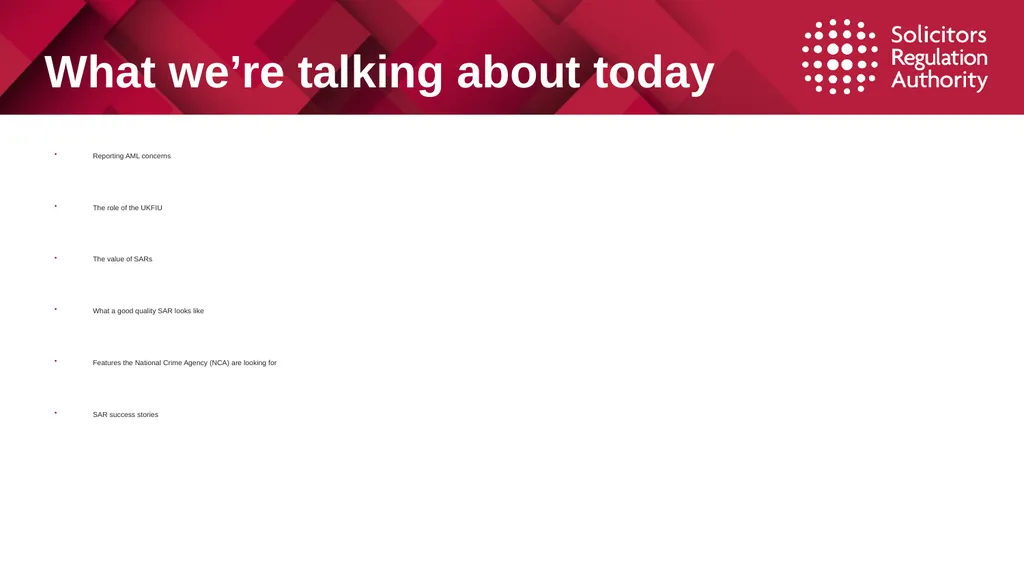 What we're talking about today

Solicitors
Regulation
Authority

• Reporting AML concerns

• The role of the UKFIU

• The value of SARs

• What a good quality SAR looks like

• Features the National Crime Agency (NCA) are looking for

• SAR success stories